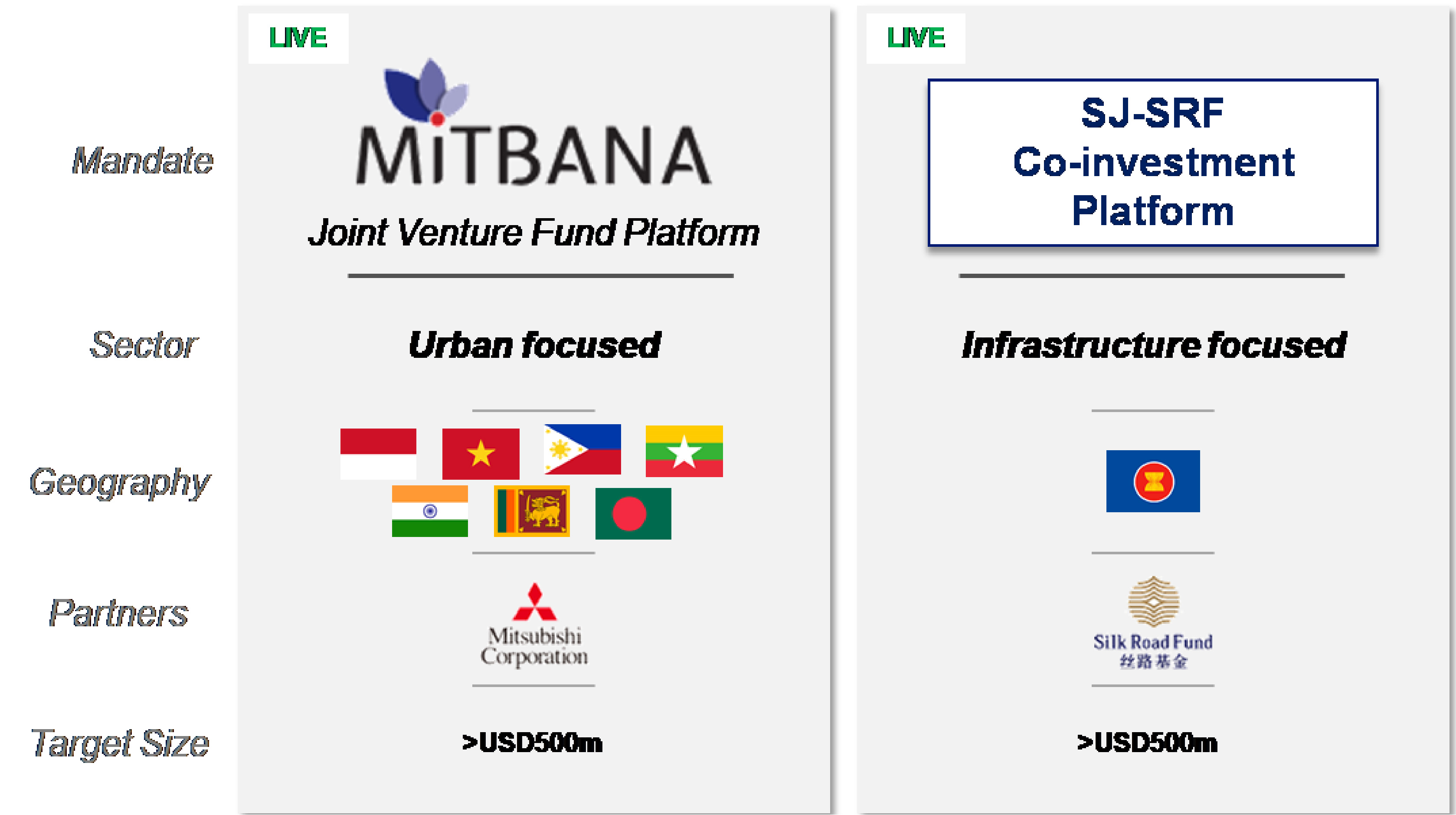 Mandate

Sector

Geography

Partners

Target Size

LIVE

MiTBANA

Joint Venture Fund Platform

Urban focused

Mitsubishi Corporation

>USD500m

LIVE

SJ-SRF Co-investment Platform

Infrastructure focused

Silk Road Fund 丝路基金

>USD500m